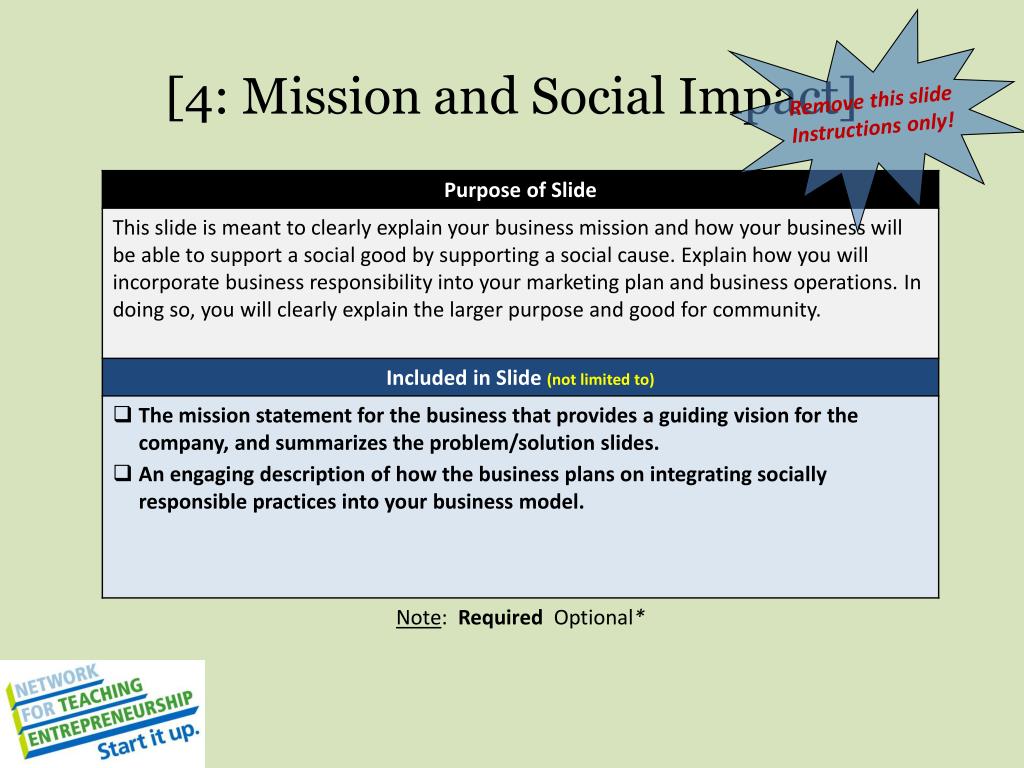 [4: Mission and Social Impact]

Remove this slide Instructions only!

| Purpose of Slide |
|---|
| This slide is meant to clearly explain your business mission and how your business will be able to support a social good by supporting a social cause. Explain how you will incorporate business responsibility into your marketing plan and business operations. In doing so, you will clearly explain the larger purpose and good for community. |
| Included in Slide (not limited to) |
| ❑ The mission statement for the business that provides a guiding vision for the company, and summarizes the problem/solution slides. ❑ An engaging description of how the business plans on integrating socially responsible practices into your business model. |

Note: Required Optional*

NETWORK FOR TEACHING ENTREPRENEURSHIP Start it up.